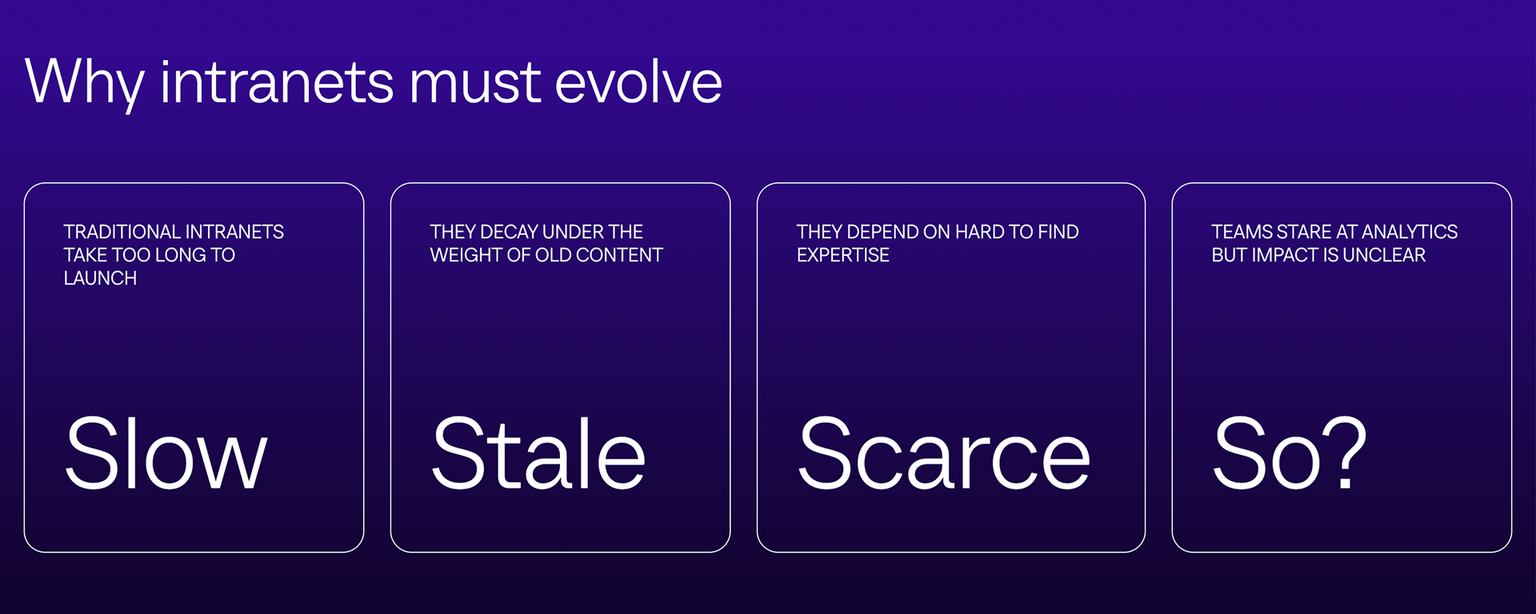 Why intranets must evolve

TRADITIONAL INTRANETS TAKE TOO LONG TO LAUNCH

Slow

THEY DECAY UNDER THE WEIGHT OF OLD CONTENT

Stale

THEY DEPEND ON HARD TO FIND EXPERTISE

Scarce

TEAMS STARE AT ANALYTICS BUT IMPACT IS UNCLEAR

So?